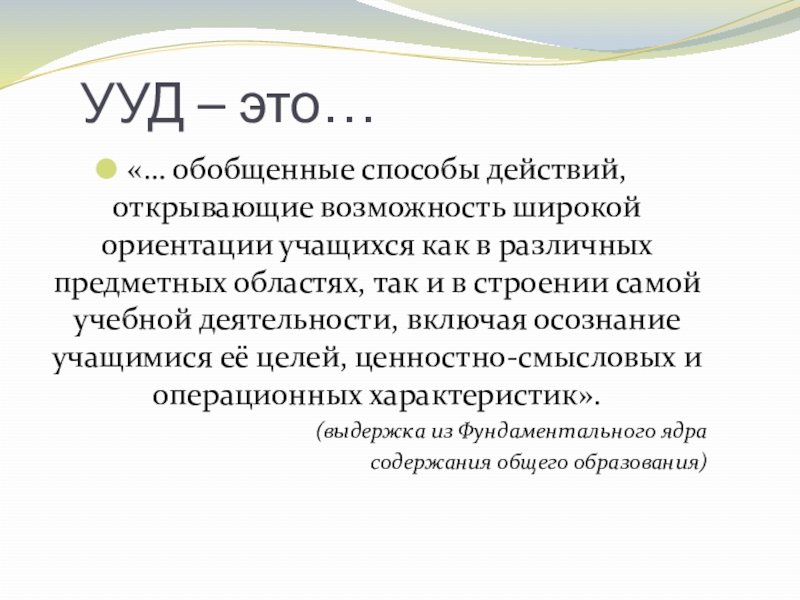 УУД – это…

«… обобщенные способы действий, открывающие возможность широкой ориентации учащихся как в различных предметных областях, так и в строении самой учебной деятельности, включая осознание учащимися её целей, ценностно-смысловых и операционных характеристик».

(выдержка из Фундаментального ядра содержания общего образования)